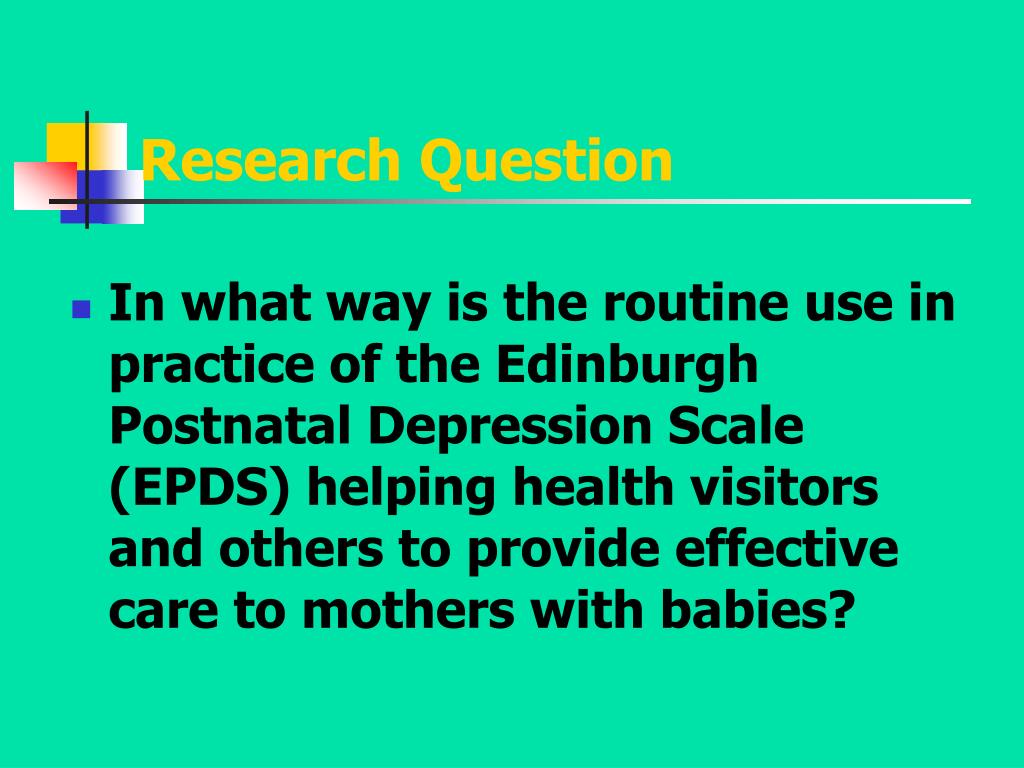 Research Question

In what way is the routine use in practice of the Edinburgh Postnatal Depression Scale (EPDS) helping health visitors and others to provide effective care to mothers with babies?